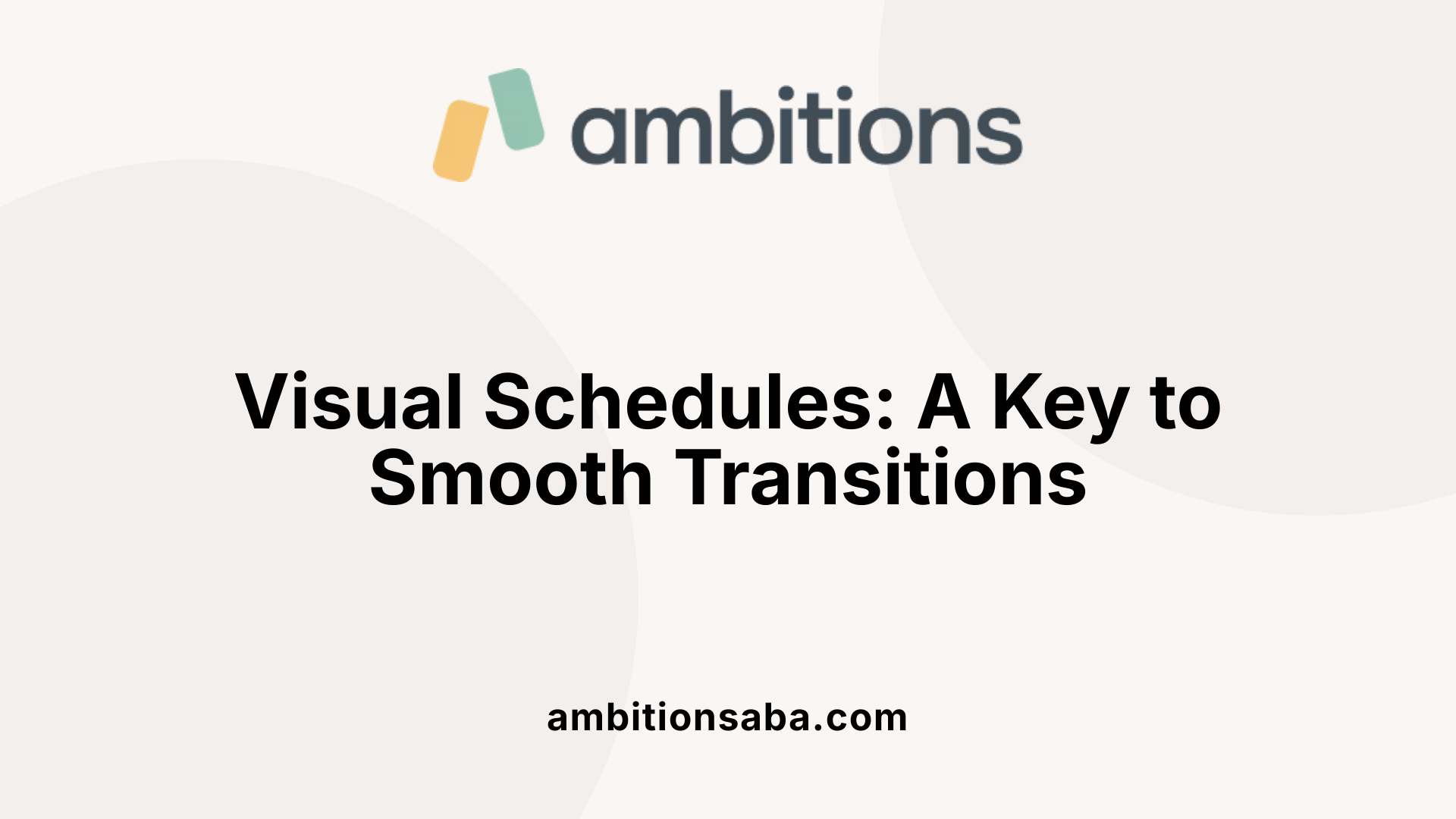 ambitions

Visual Schedules: A Key to Smooth Transitions

ambitionsaba.com